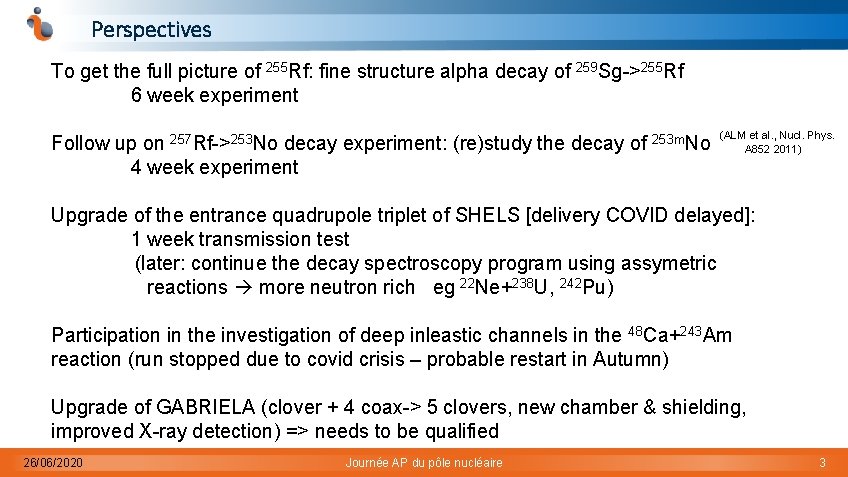 Perspectives

To get the full picture of $^{255}$Rf: fine structure alpha decay of $^{259}$Sg->$^{255}$Rf
6 week experiment

Follow up on $^{257}$Rf->$^{253}$No decay experiment: (re)study the decay of $^{253m}$No (ALM et al., Nucl. Phys. A852 2011)
4 week experiment

Upgrade of the entrance quadrupole triplet of SHELS [delivery COVID delayed]:
1 week transmission test
(later: continue the decay spectroscopy program using assymetric reactions → more neutron rich eg $^{22}$Ne+$^{238}$U, $^{242}$Pu)

Participation in the investigation of deep inleastic channels in the $^{48}$Ca+$^{243}$Am reaction (run stopped due to covid crisis – probable restart in Autumn)

Upgrade of GABRIELA (clover + 4 coax-> 5 clovers, new chamber & shielding, improved X-ray detection) => needs to be qualified

26/06/2020 Journée AP du pôle nucléaire 3